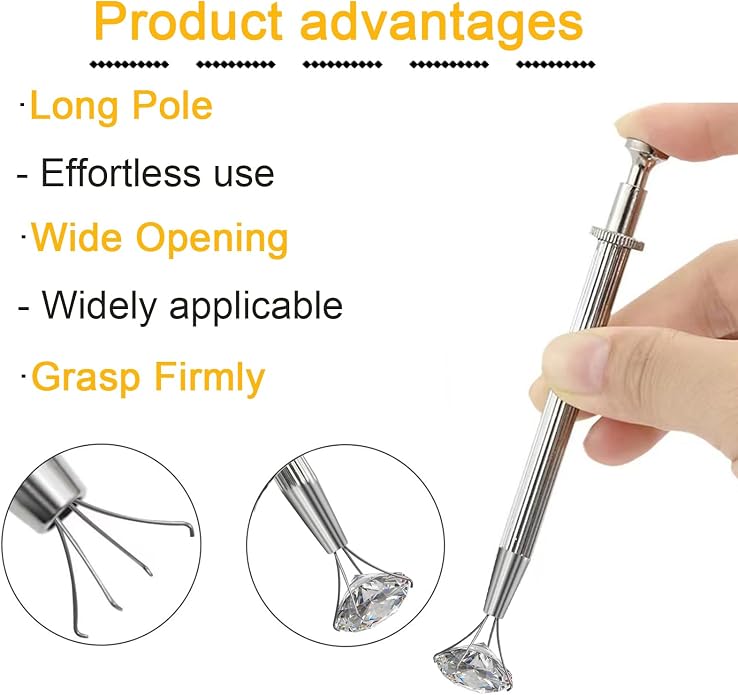 Product advantages

·Long Pole

- Effortless use

·Wide Opening

- Widely applicable

·Grasp Firmly